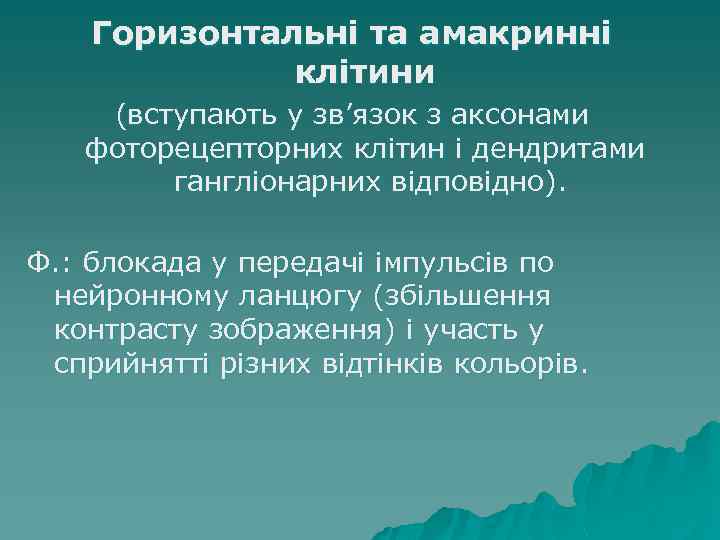 Горизонтальні та амакринні клітини

(вступають у зв’язок з аксонами фоторецепторних клітин і дендритами гангліонарних відповідно).

Ф.: блокада у передачі імпульсів по нейронному ланцюгу (збільшення контрасту зображення) і участь у сприйнятті різних відтінків кольорів.